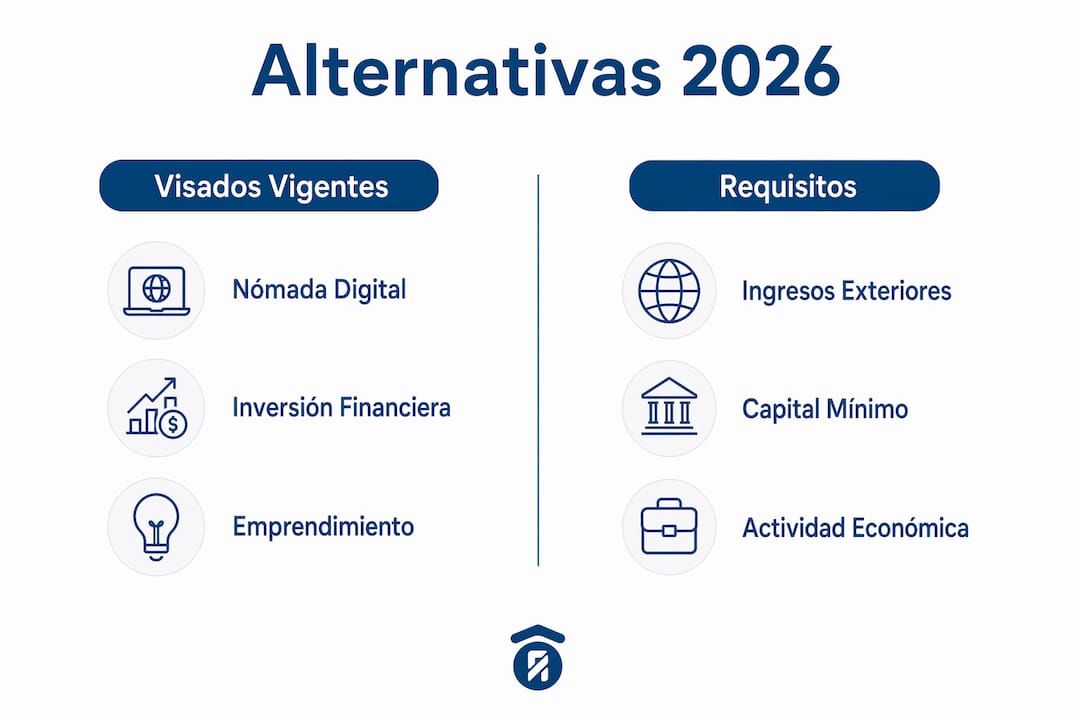 Alternativas 2026

Visados Vigentes

Nómada Digital

Inversión Financiera

Emprendimiento

Requisitos

Ingresos Exteriores

Capital Mínimo

Actividad Económica